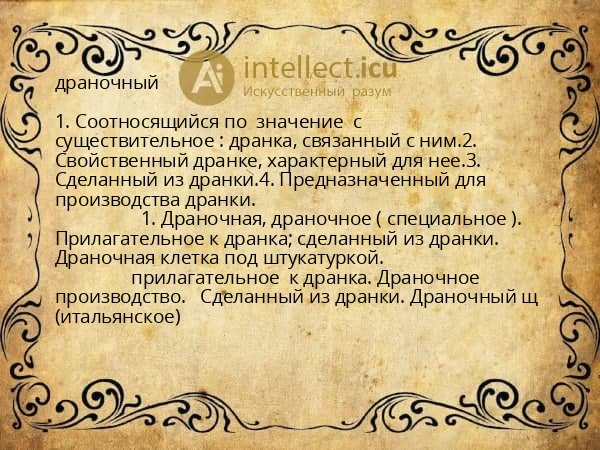 Ai intellect.icu
Искусственный разум

драночный

1. Соотносящийся по значение с существительное : дранка, связанный с ним.2. Свойственный дранке, характерный для нее.3. Сделанный из дранки.4. Предназначенный для производства дранки.
1. Драночная, драночное ( специальное ). Прилагательное к дранка; сделанный из дранки. Драночная клетка под штукатуркой.
прилагательное к дранка. Драночное производство. Сделанный из дранки. Драночный щ (итальянское)